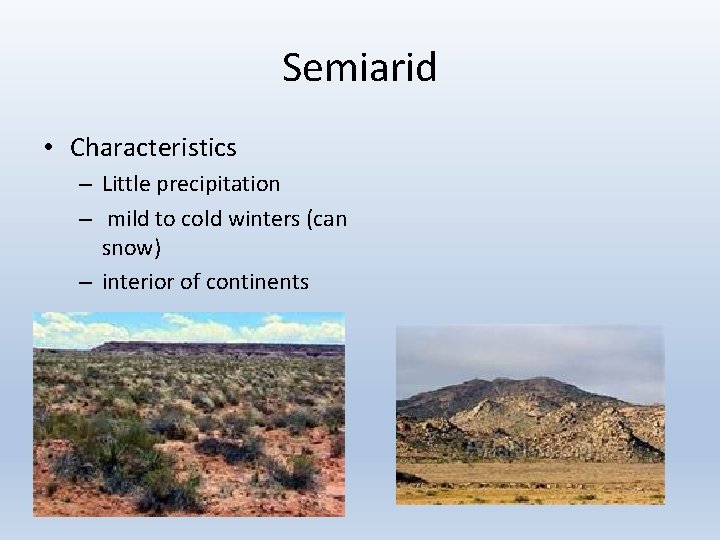 Semiarid

• Characteristics
  – Little precipitation
  – mild to cold winters (can snow)
  – interior of continents